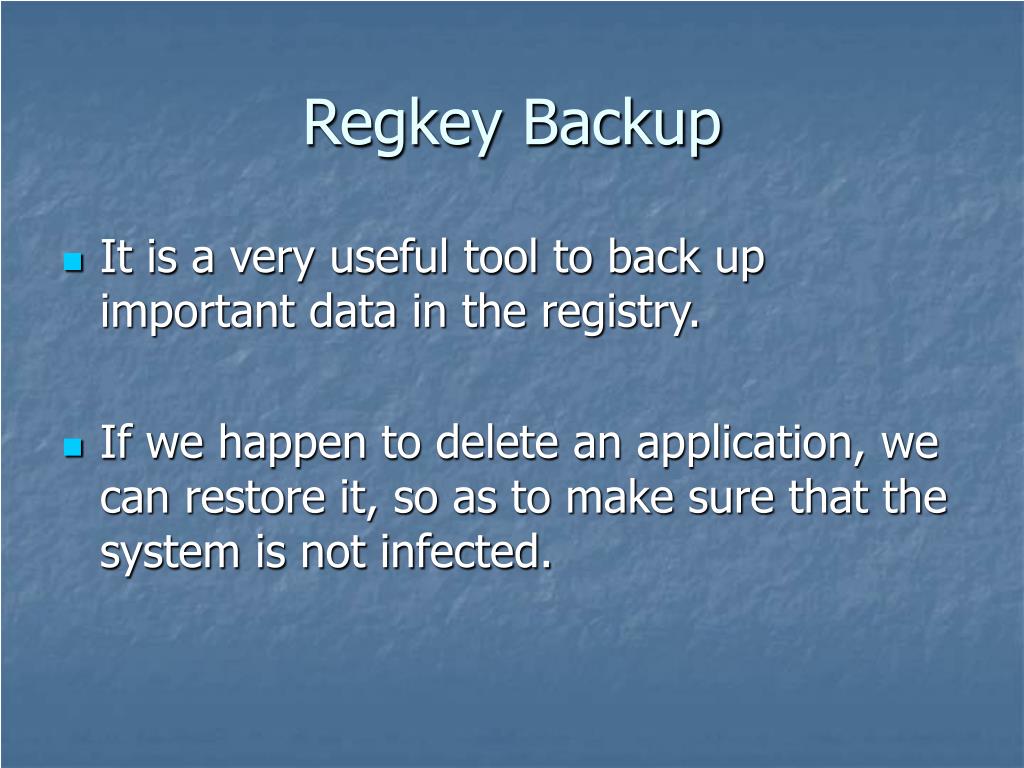 Regkey Backup

It is a very useful tool to back up important data in the registry.

If we happen to delete an application, we can restore it, so as to make sure that the system is not infected.